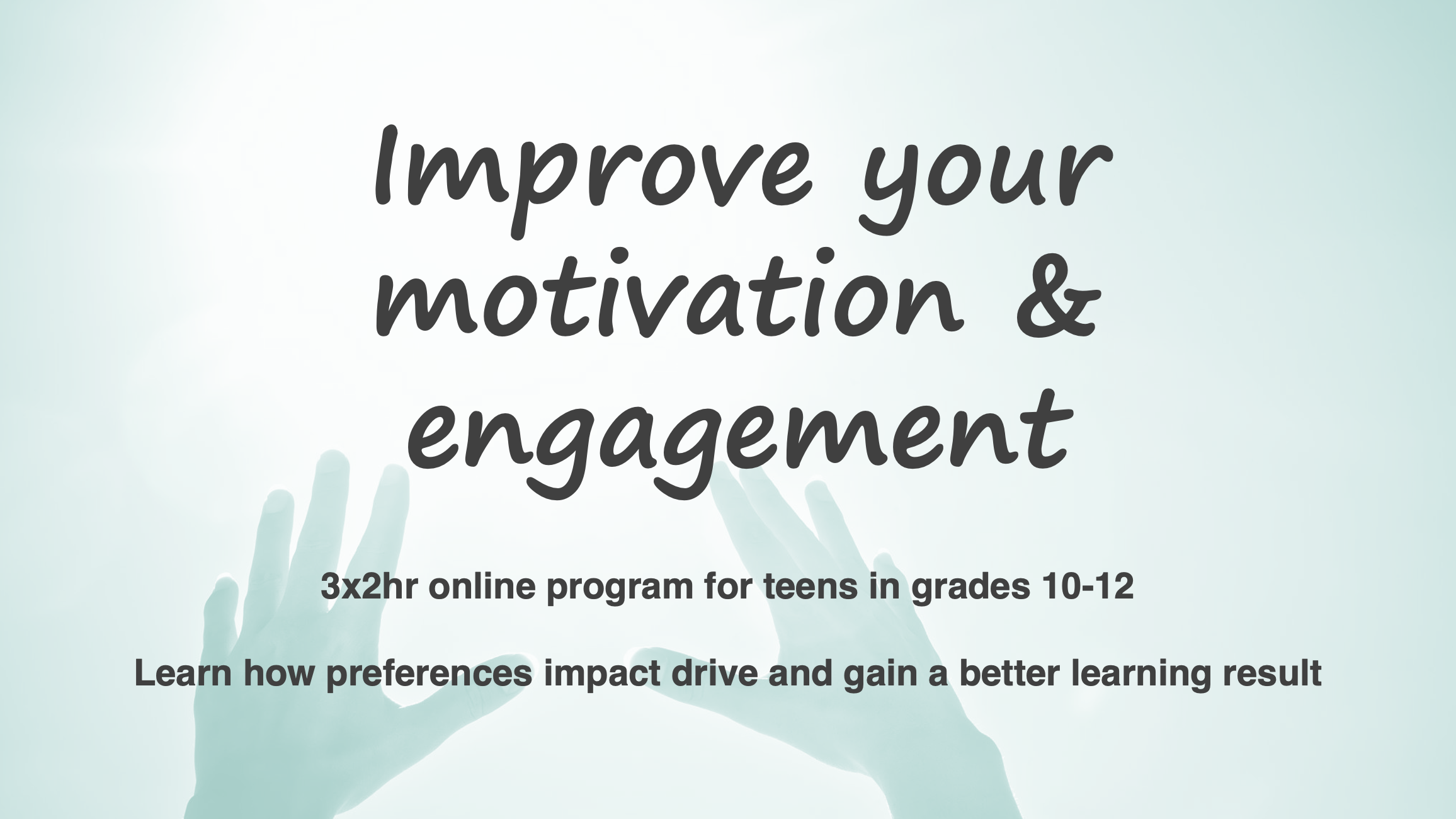 Improve your motivation & engagement

3x2hr online program for teens in grades 10-12

Learn how preferences impact drive and gain a better learning result